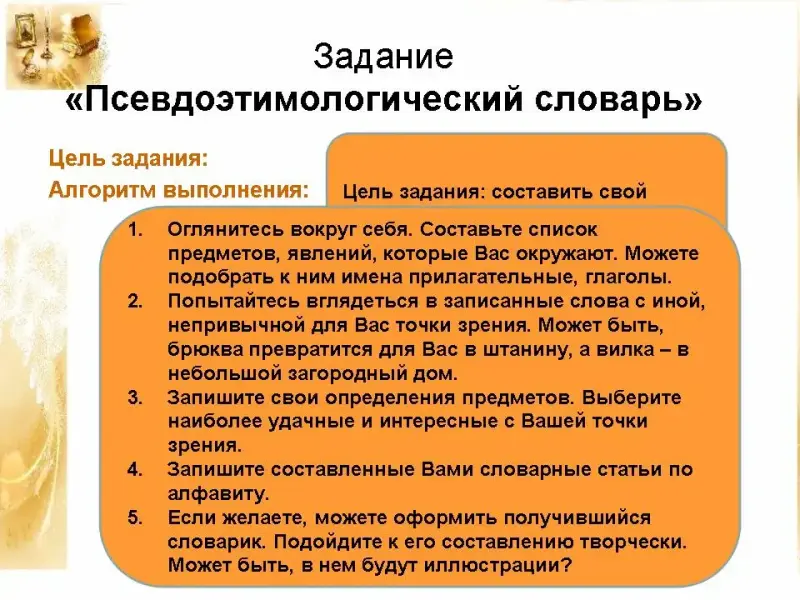 Задание
«Псевдоэтимологический словарь»

Цель задания:
Алгоритм выполнения:

Цель задания: составить свой

1. Оглянитесь вокруг себя. Составьте список предметов, явлений, которые Вас окружают. Можете подобрать к ним имена прилагательные, глаголы.
2. Попытайтесь вглядеться в записанные слова с иной, непривычной для Вас точки зрения. Может быть, брюква превратится для Вас в штанину, а вилка – в небольшой загородный дом.
3. Запишите свои определения предметов. Выберите наиболее удачные и интересные с Вашей точки зрения.
4. Запишите составленные Вами словарные статьи по алфавиту.
5. Если желаете, можете оформить получившийся словарик. Подойдите к его составлению творчески. Может быть, в нем будут иллюстрации?